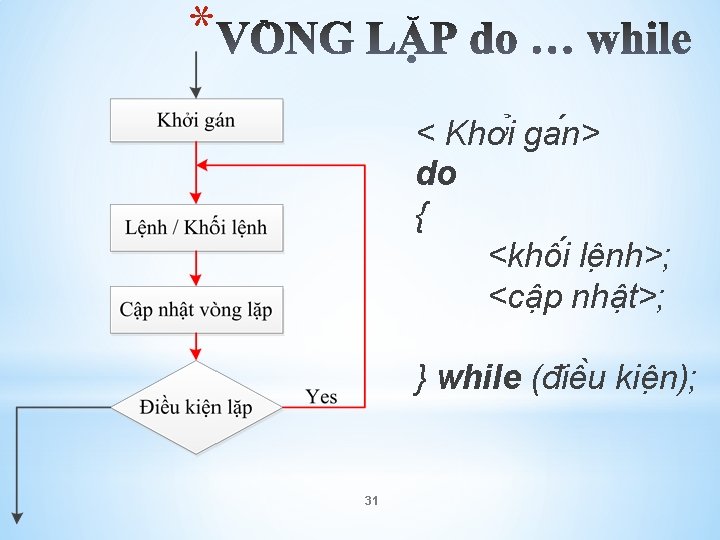 *VÒNG LẶP do … while

Khởi gán

Lệnh / Khối lệnh

Cập nhật vòng lặp

Điều kiện lặp

Yes

< Khởi gán>
do
{
<khối lệnh>;
<cập nhật>;

} while (điều kiện);

31